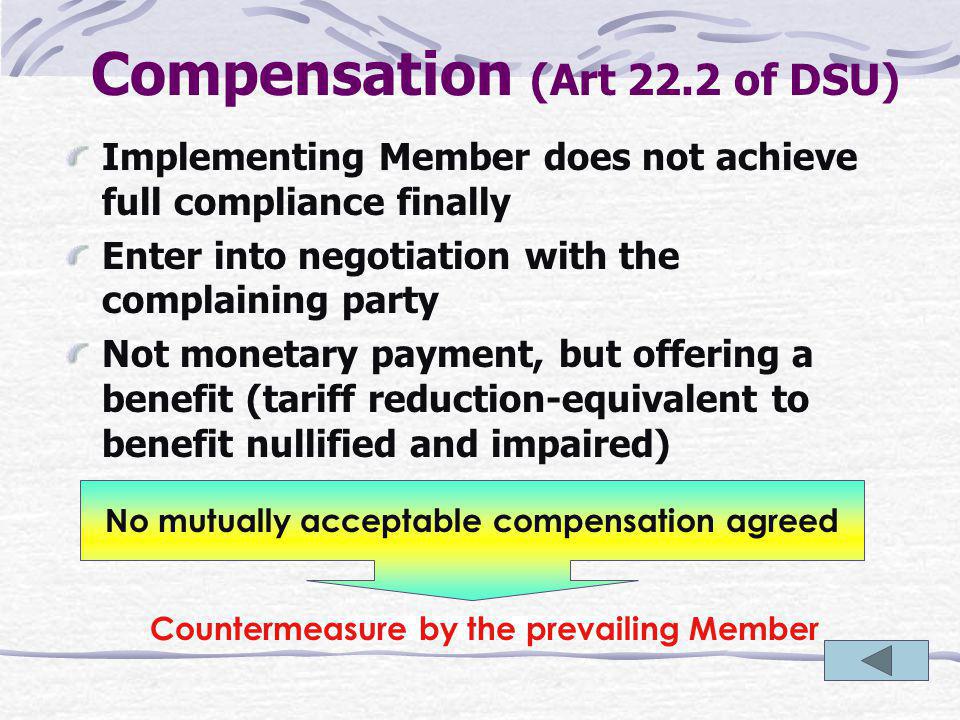 Compensation (Art 22.2 of DSU)

Implementing Member does not achieve full compliance finally

Enter into negotiation with the complaining party

Not monetary payment, but offering a benefit (tariff reduction-equivalent to benefit nullified and impaired)

No mutually acceptable compensation agreed

Countermeasure by the prevailing Member